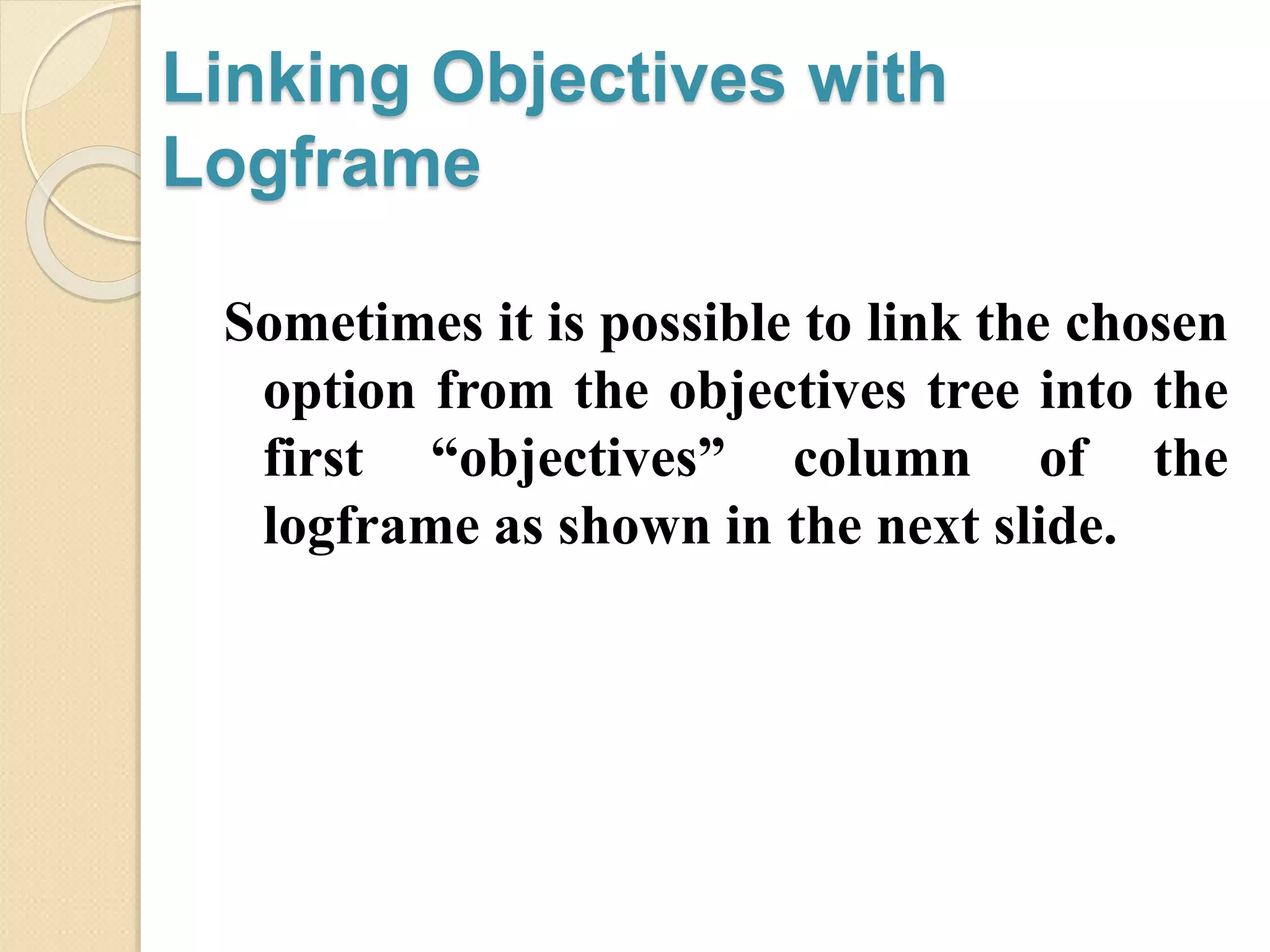 Linking Objectives with Logframe

Sometimes it is possible to link the chosen option from the objectives tree into the first “objectives” column of the logframe as shown in the next slide.